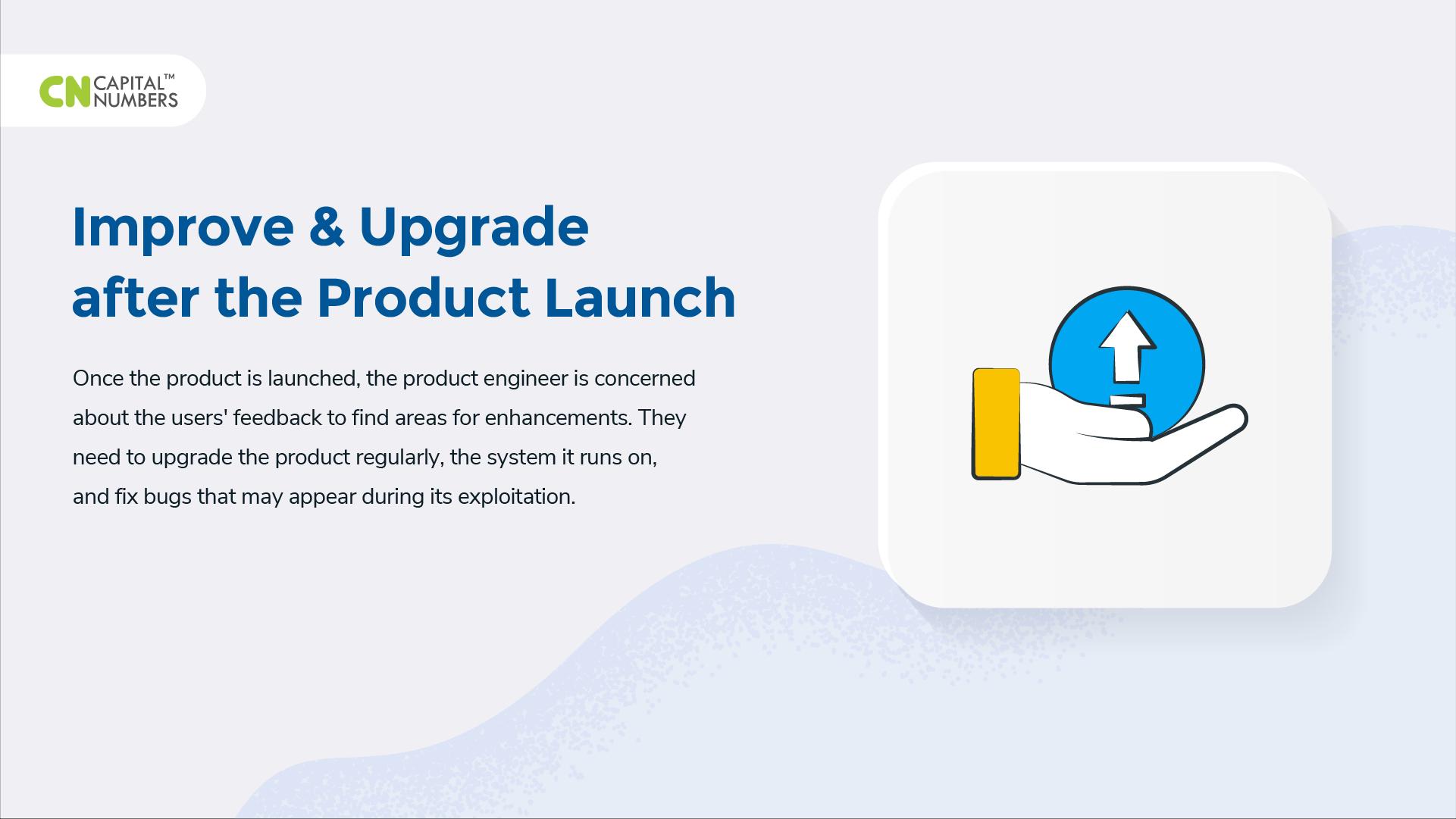 CN CAPITAL™ NUMBERS

Improve & Upgrade after the Product Launch

Once the product is launched, the product engineer is concerned about the users' feedback to find areas for enhancements. They need to upgrade the product regularly, the system it runs on, and fix bugs that may appear during its exploitation.